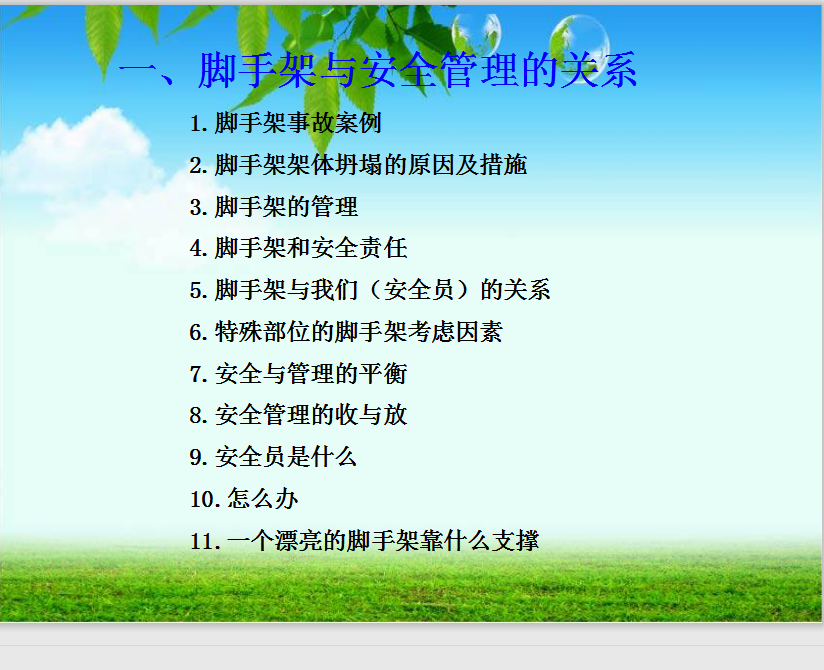 一、脚手架与安全管理的关系

1. 脚手架事故案例

2. 脚手架架体坍塌的原因及措施

3. 脚手架的管理

4. 脚手架和安全责任

5. 脚手架与我们（安全员）的关系

6. 特殊部位的脚手架考虑因素

7. 安全与管理的平衡

8. 安全管理的收与放

9. 安全员是什么

10. 怎么办

11. 一个漂亮的脚手架靠什么支撑